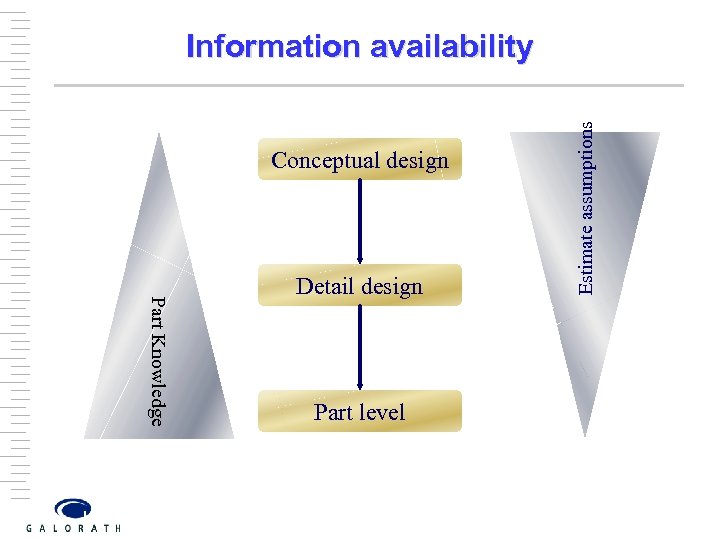 Information availability

Part Knowledge

Conceptual design

Detail design

Part level

Estimate assumptions

GALORATH